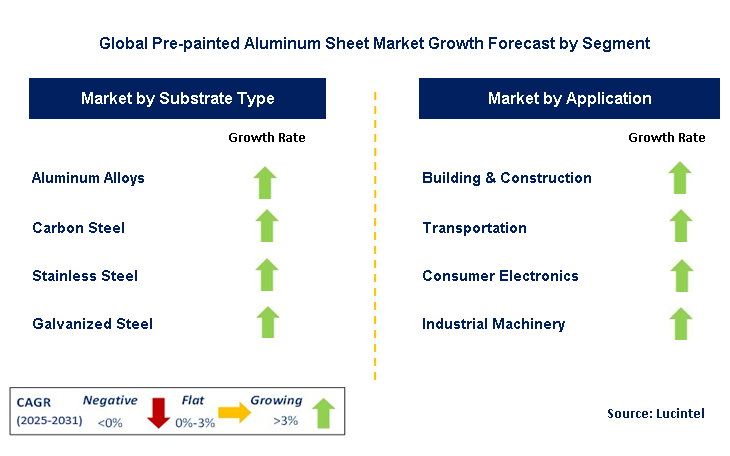 Global Pre-painted Aluminum Sheet Market Growth Forecast by Segment

Market by Substrate Type

Growth Rate

Aluminum Alloys

Carbon Steel

Stainless Steel

Galvanized Steel

Market by Application

Growth Rate

Building & Construction

Transportation

Consumer Electronics

Industrial Machinery

CAGR (2025-2031)

Negative <0%

Flat 0%-3%

Growing >3%

Source: Lucintel